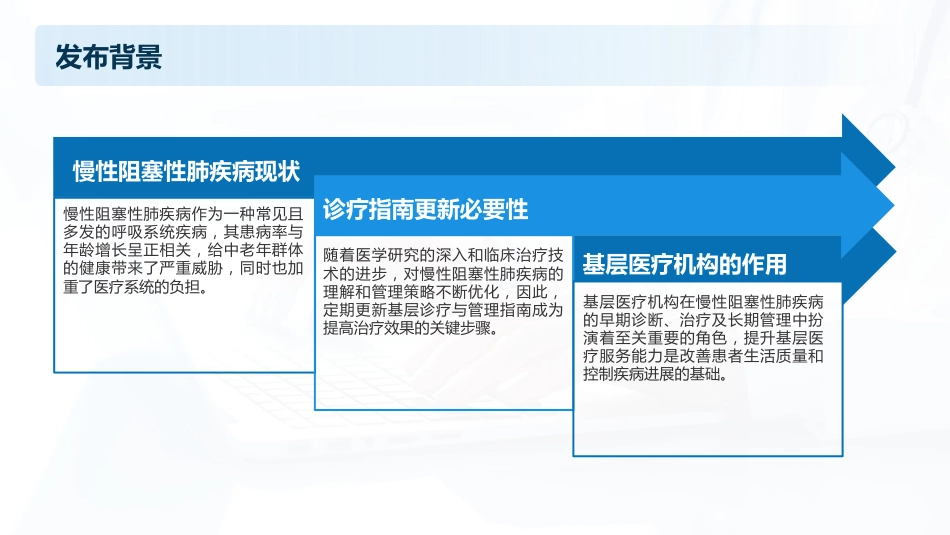 发布背景

慢性阻塞性肺疾病现状

慢性阻塞性肺疾病作为一种常见且多发的呼吸系统疾病，其患病率与年龄增长呈正相关，给中老年群体的健康带来了严重威胁，同时也加重了医疗系统的负担。

诊疗指南更新必要性

随着医学研究的深入和临床治疗技术的进步，对慢性阻塞性肺疾病的理解和管理策略不断优化，因此，定期更新基层诊疗与管理指南成为提高治疗效果的关键步骤。

基层医疗机构的作用

基层医疗机构在慢性阻塞性肺疾病的早期诊断、治疗及长期管理中扮演着至关重要的角色，提升基层医疗服务能力是改善患者生活质量和控制疾病进展的基础。